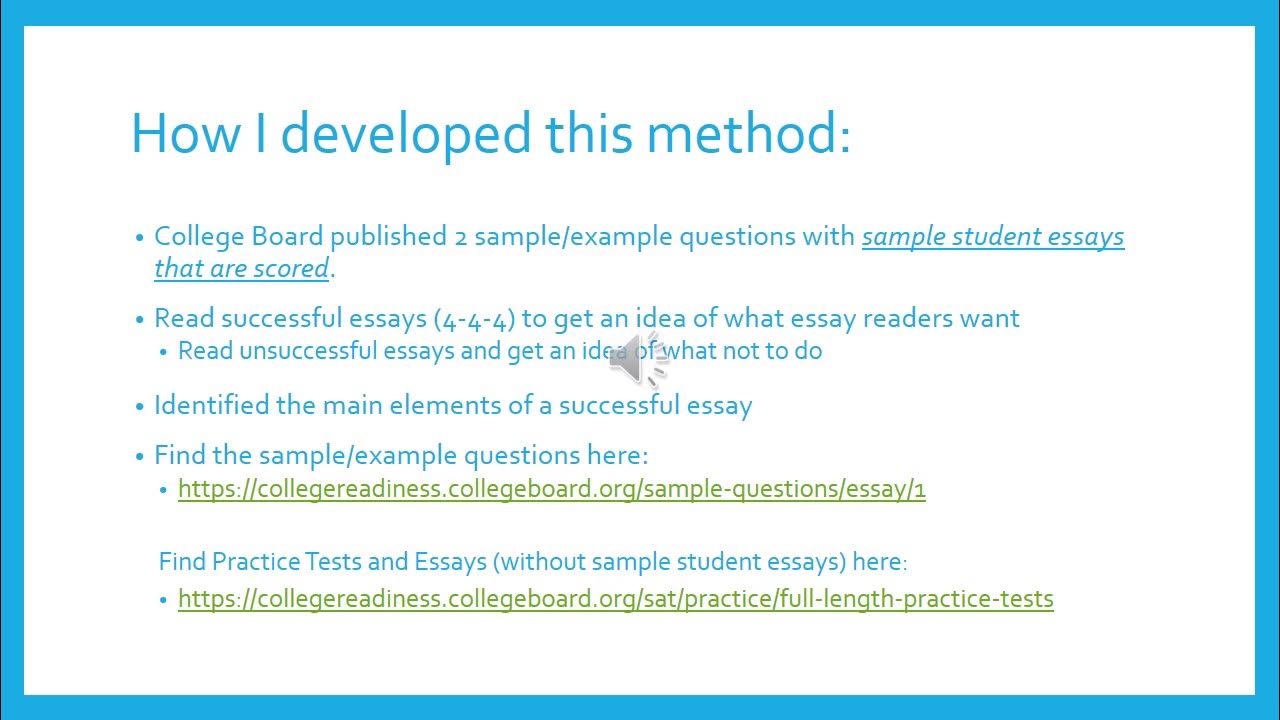 How I developed this method:

• College Board published 2 sample/example questions with sample student essays that are scored.

• Read successful essays (4-4-4) to get an idea of what essay readers want
  • Read unsuccessful essays and get an idea of what not to do

• Identified the main elements of a successful essay

• Find the sample/example questions here:
  • https://collegereadiness.collegeboard.org/sample-questions/essay/1

Find Practice Tests and Essays (without sample student essays) here:
  • https://collegereadiness.collegeboard.org/sat/practice/full-length-practice-tests